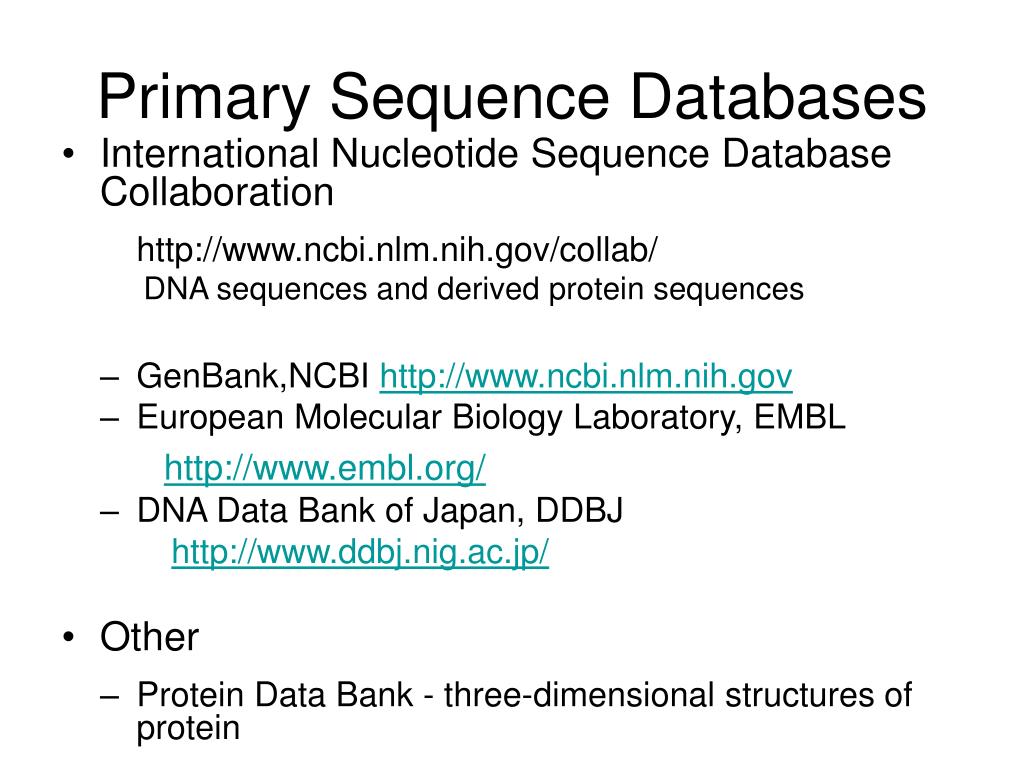 Primary Sequence Databases

• International Nucleotide Sequence Database Collaboration

http://www.ncbi.nlm.nih.gov/collab/

DNA sequences and derived protein sequences

– GenBank,NCBI http://www.ncbi.nlm.nih.gov
– European Molecular Biology Laboratory, EMBL

http://www.embl.org/
– DNA Data Bank of Japan, DDBJ

http://www.ddbj.nig.ac.jp/

• Other

– Protein Data Bank - three-dimensional structures of protein